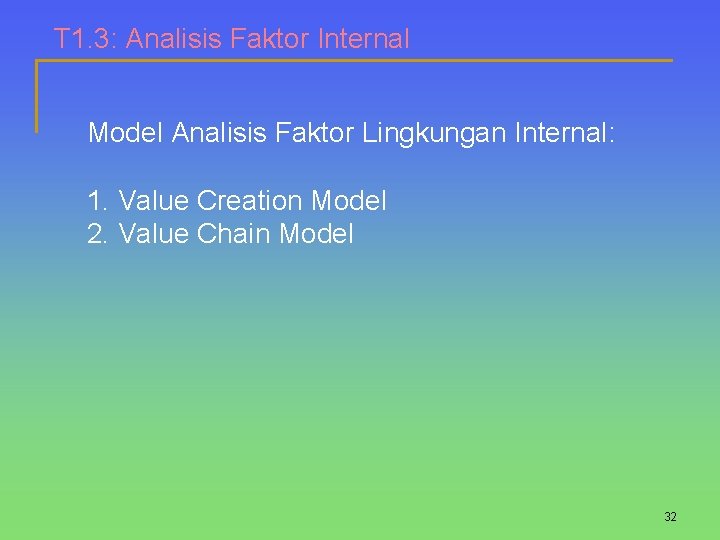 T1.3: Analisis Faktor Internal

Model Analisis Faktor Lingkungan Internal:

1. Value Creation Model
2. Value Chain Model

32